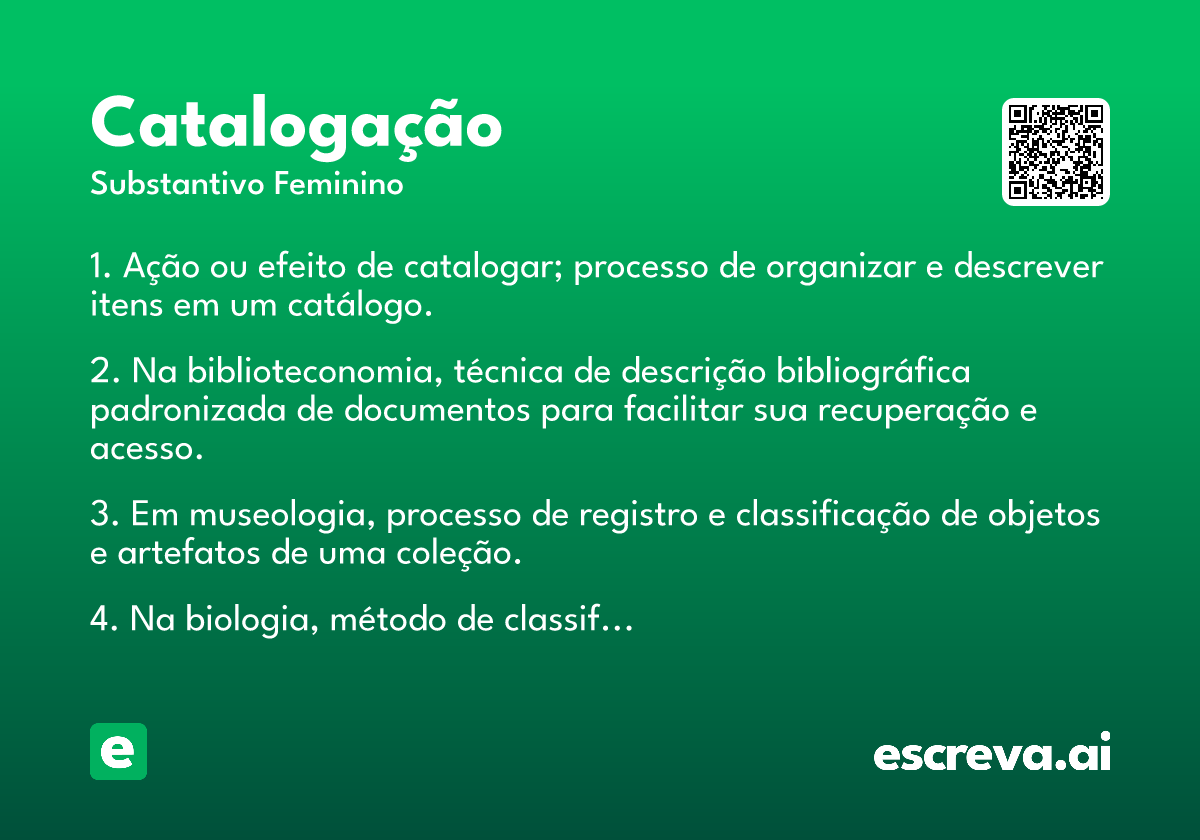 Catalogação
Substantivo Feminino

1. Ação ou efeito de catalogar; processo de organizar e descrever itens em um catálogo.

2. Na biblioteconomia, técnica de descrição bibliográfica padronizada de documentos para facilitar sua recuperação e acesso.

3. Em museologia, processo de registro e classificação de objetos e artefatos de uma coleção.

4. Na biologia, método de classif…

e

escreva.ai